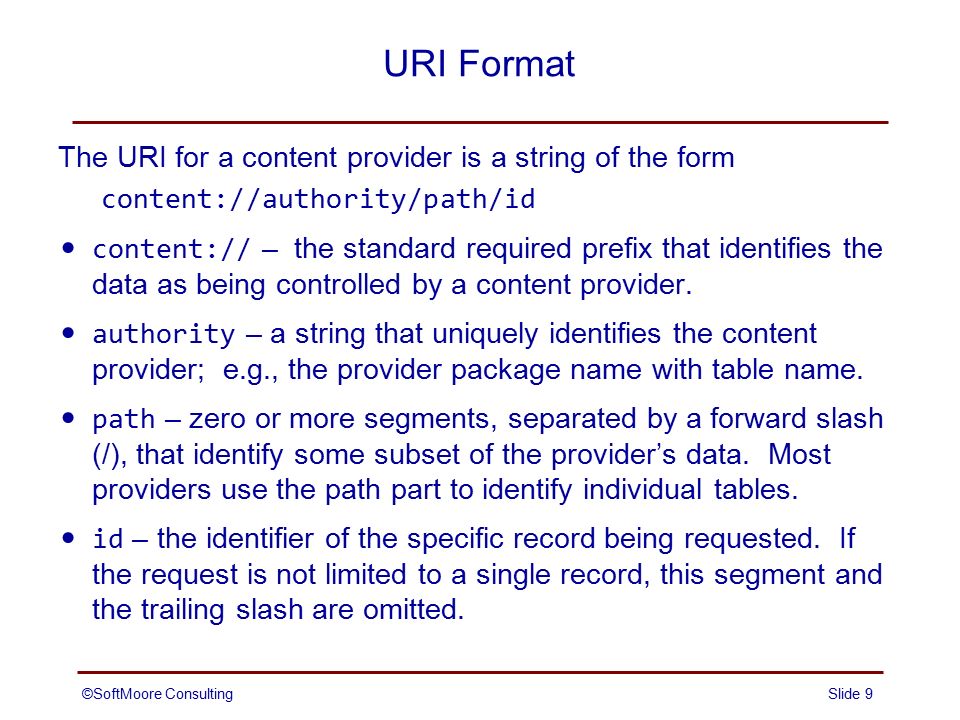 URI Format

The URI for a content provider is a string of the form

content://authority/path/id

• content:// – the standard required prefix that identifies the data as being controlled by a content provider.

• authority – a string that uniquely identifies the content provider; e.g., the provider package name with table name.

• path – zero or more segments, separated by a forward slash (/), that identify some subset of the provider's data. Most providers use the path part to identify individual tables.

• id – the identifier of the specific record being requested. If the request is not limited to a single record, this segment and the trailing slash are omitted.

©SoftMoore Consulting

Slide 9